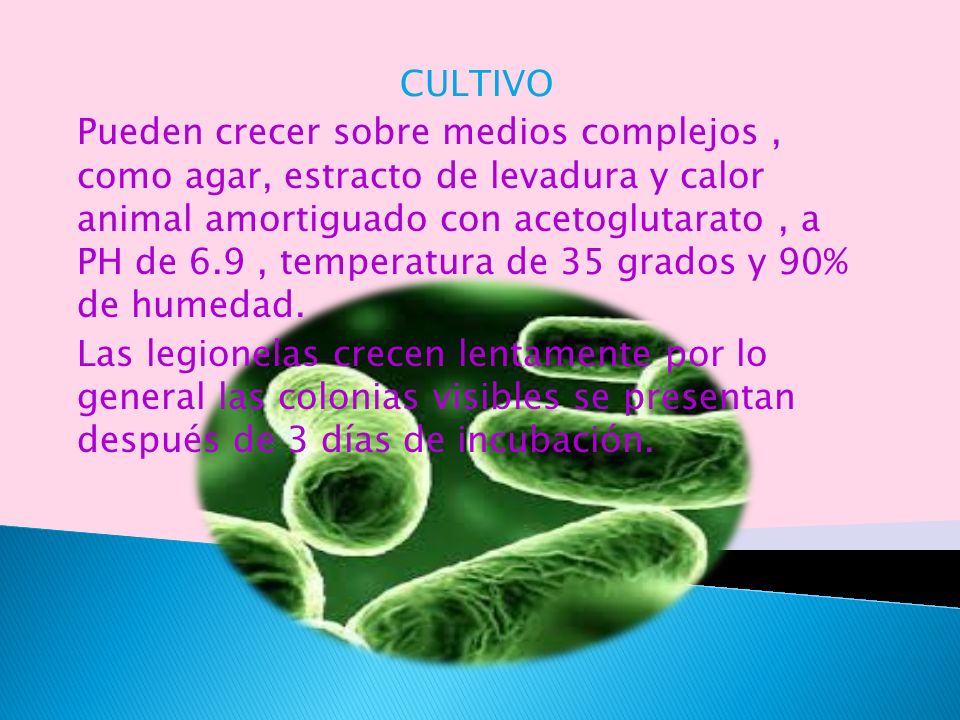 CULTIVO

Pueden crecer sobre medios complejos , como agar, estracto de levadura y calor animal amortiguado con acetoglutarato , a PH de 6.9 , temperatura de 35 grados y 90% de humedad.

Las legionelas crecen lentamente por lo general las colonias visibles se presentan después de 3 días de incubación.